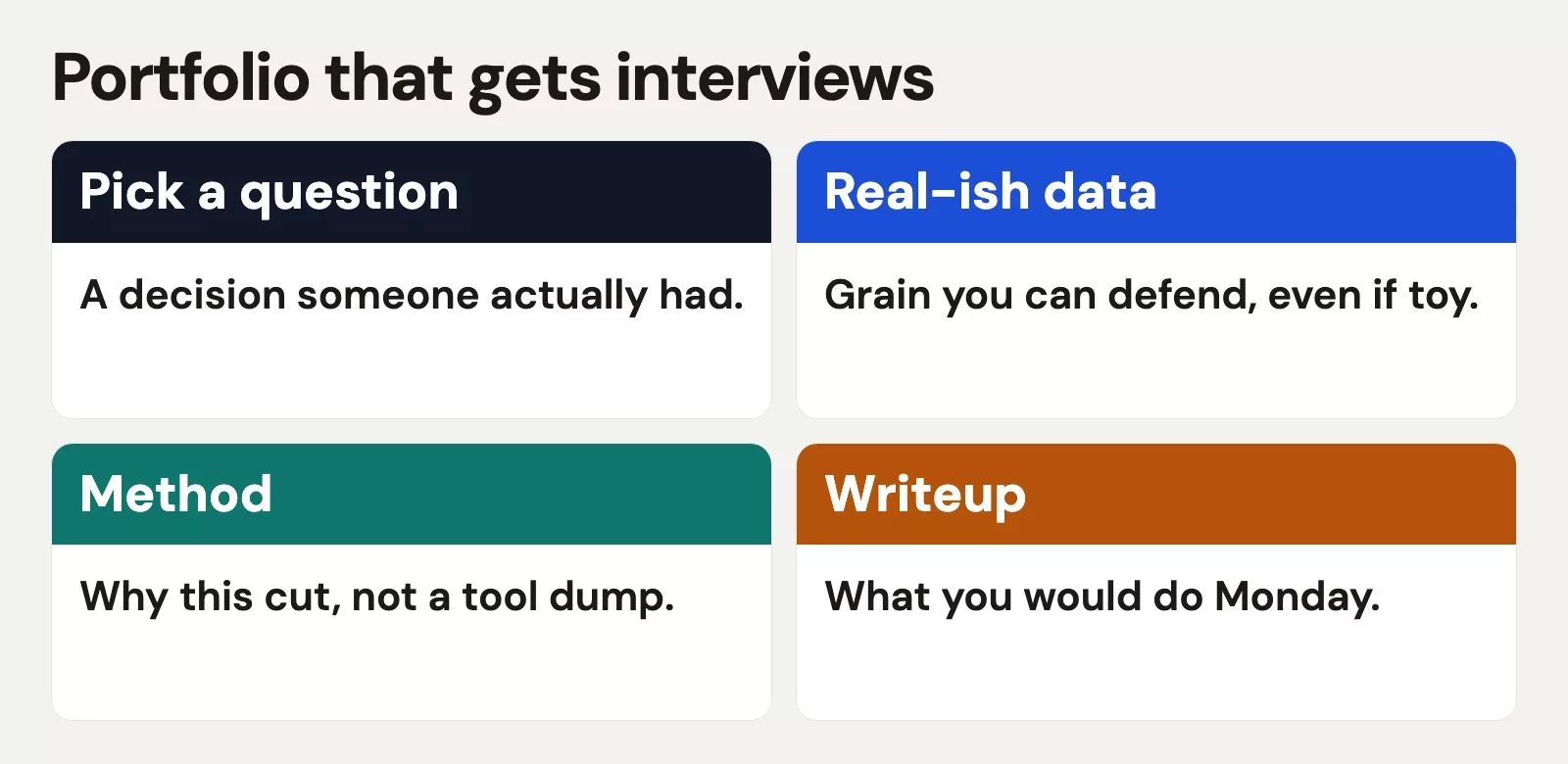 Portfolio that gets interviews

Pick a question

A decision someone actually had.

Real-ish data

Grain you can defend, even if toy.

Method

Why this cut, not a tool dump.

Writeup

What you would do Monday.